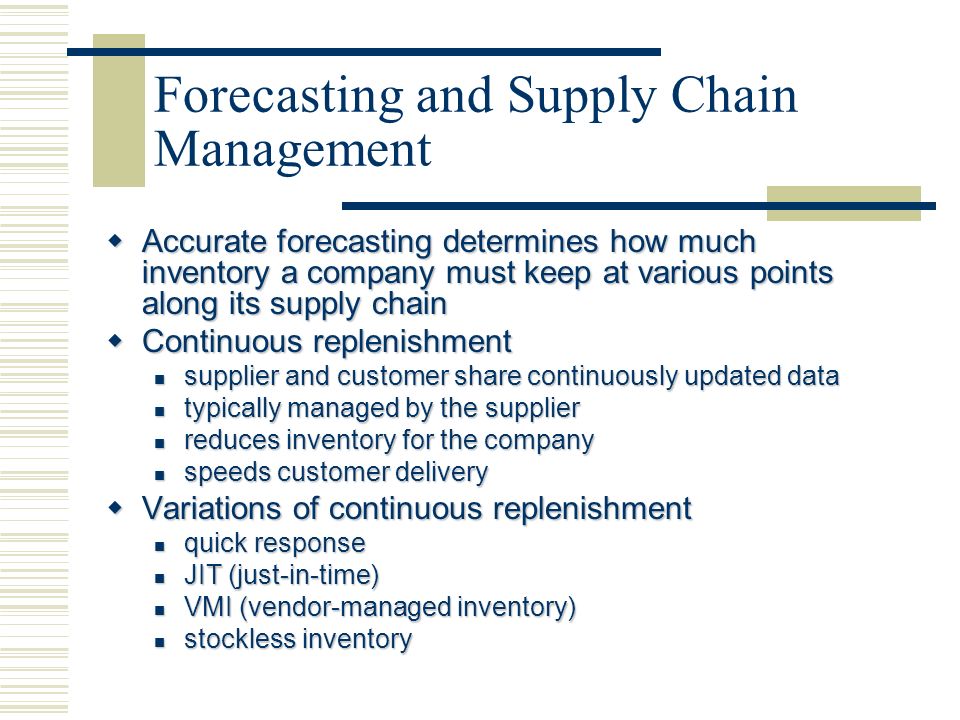 Forecasting and Supply Chain Management

- Accurate forecasting determines how much inventory a company must keep at various points along its supply chain
- Continuous replenishment
  - supplier and customer share continuously updated data
  - typically managed by the supplier
  - reduces inventory for the company
  - speeds customer delivery
- Variations of continuous replenishment
  - quick response
  - JIT (just-in-time)
  - VMI (vendor-managed inventory)
  - stockless inventory